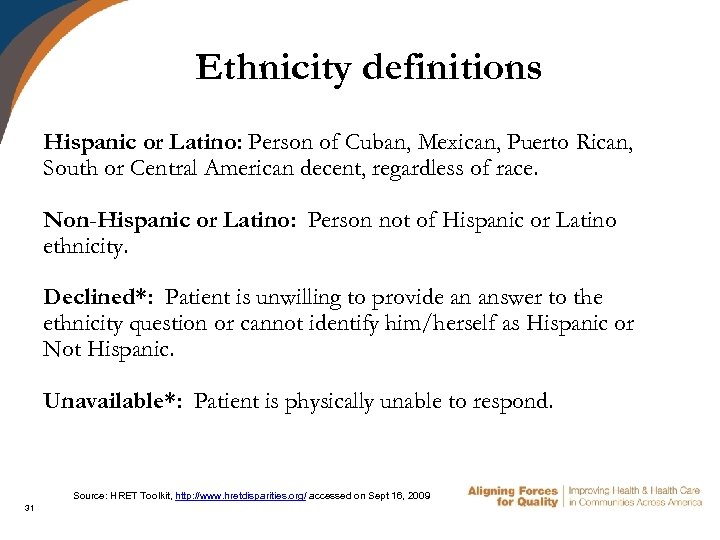 Ethnicity definitions

Hispanic or Latino: Person of Cuban, Mexican, Puerto Rican, South or Central American decent, regardless of race.

Non-Hispanic or Latino: Person not of Hispanic or Latino ethnicity.

Declined*: Patient is unwilling to provide an answer to the ethnicity question or cannot identify him/herself as Hispanic or Not Hispanic.

Unavailable*: Patient is physically unable to respond.

Source: HRET Toolkit, http://www.hretdisparities.org/ accessed on Sept 16, 2009

31

Aligning Forces for Quality | Improving Health & Health Care in Communities Across America